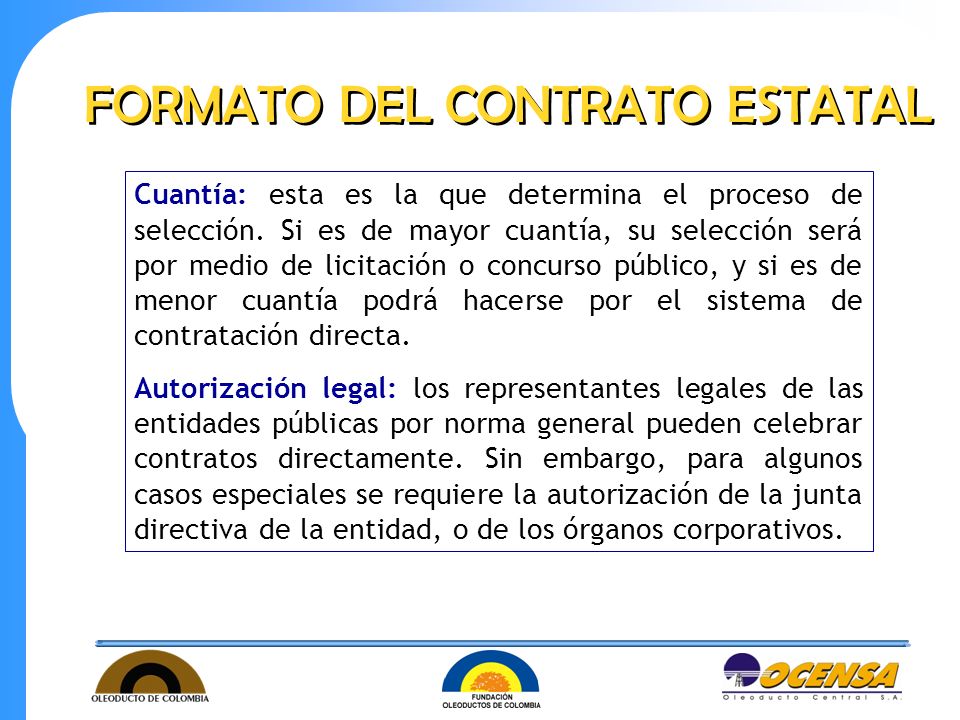 FORMATO DEL CONTRATO ESTATAL

Cuantía: esta es la que determina el proceso de selección. Si es de mayor cuantía, su selección será por medio de licitación o concurso público, y si es de menor cuantía podrá hacerse por el sistema de contratación directa.

Autorización legal: los representantes legales de las entidades públicas por norma general pueden celebrar contratos directamente. Sin embargo, para algunos casos especiales se requiere la autorización de la junta directiva de la entidad, o de los órganos corporativos.

OLEODUCTO DE COLOMBIA

FUNDACIÓN OLEODUCTOS DE COLOMBIA

OCENSA
Oleoducto Central S.A.